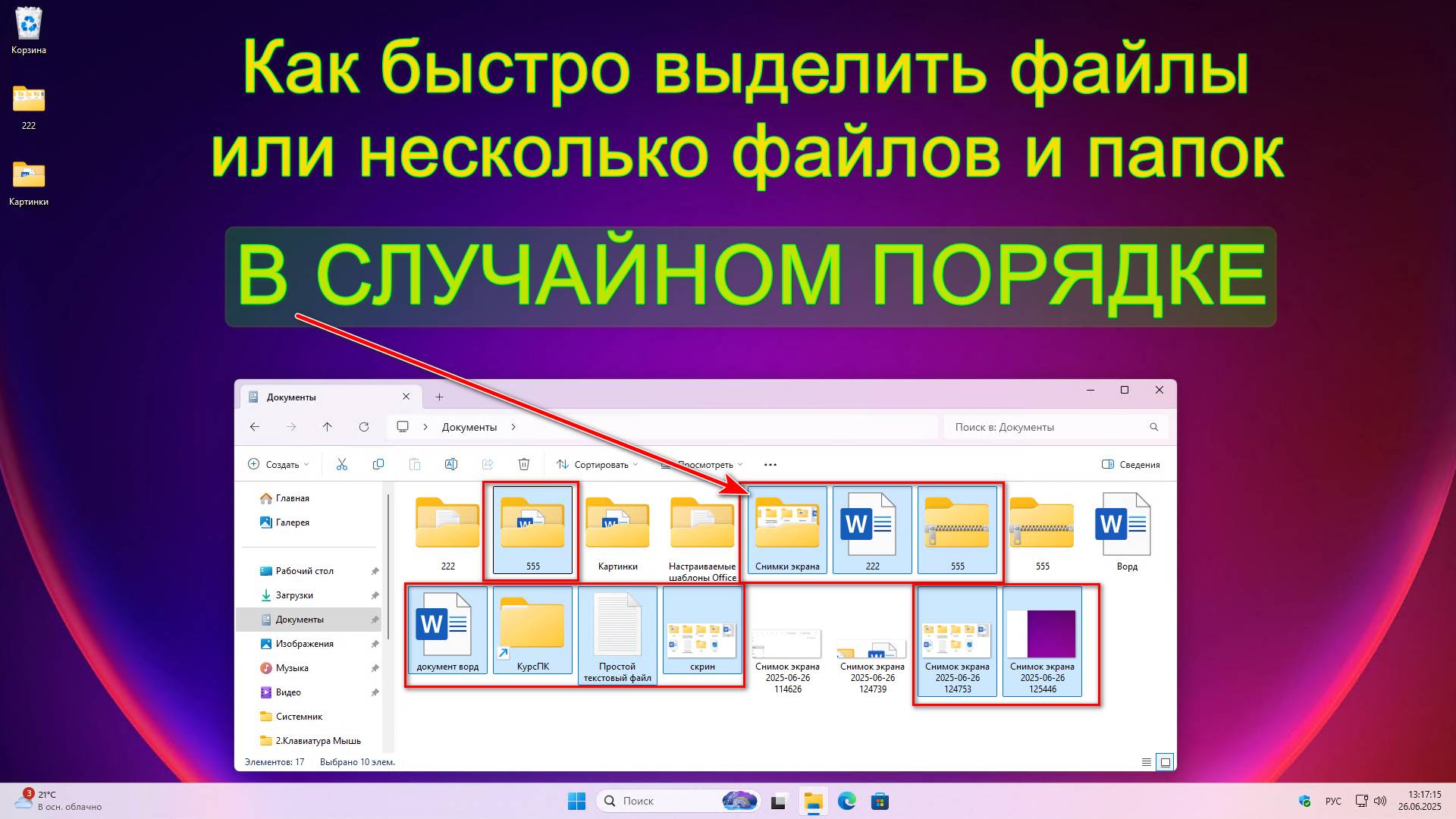 Корзина

222

Картинки

Как быстро выделить файлы или несколько файлов и папок

В СЛУЧАЙНОМ ПОРЯДКЕ

Документы

Документы

Поиск в: Документы

Создать

Сортировать

Просмотреть

Сведения

Главная
Галерея
Рабочий стол
Загрузки
Документы
Изображения
Музыка
Видео
Системник
2.Клавиатура Мышь

222
555
Картинки
Настраиваемые шаблоны Office
Снимки экрана
222
555
555
Ворд
документ ворд
КурсПК
Простой текстовый файл
скрин
Снимок экрана 2025-06-26 114626
Снимок экрана 2025-06-26 124739
Снимок экрана 2025-06-26 124753
Снимок экрана 2025-06-26 125446

Элементов: 17 Выбрано 10 элем.

3
21°C
В осн. облачно

Поиск

РУС

13:17:15
26.06.2025